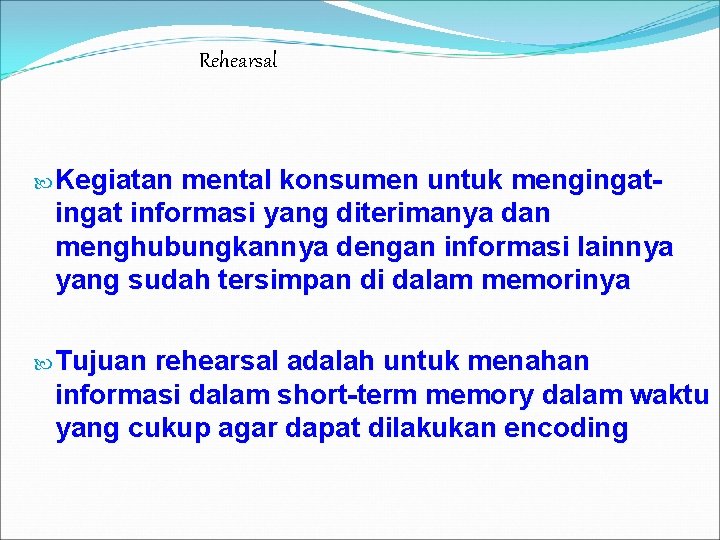 Rehearsal

Kegiatan mental konsumen untuk mengingat-ingat informasi yang diterimanya dan menghubungkannya dengan informasi lainnya yang sudah tersimpan di dalam memorinya

Tujuan rehearsal adalah untuk menahan informasi dalam short-term memory dalam waktu yang cukup agar dapat dilakukan encoding